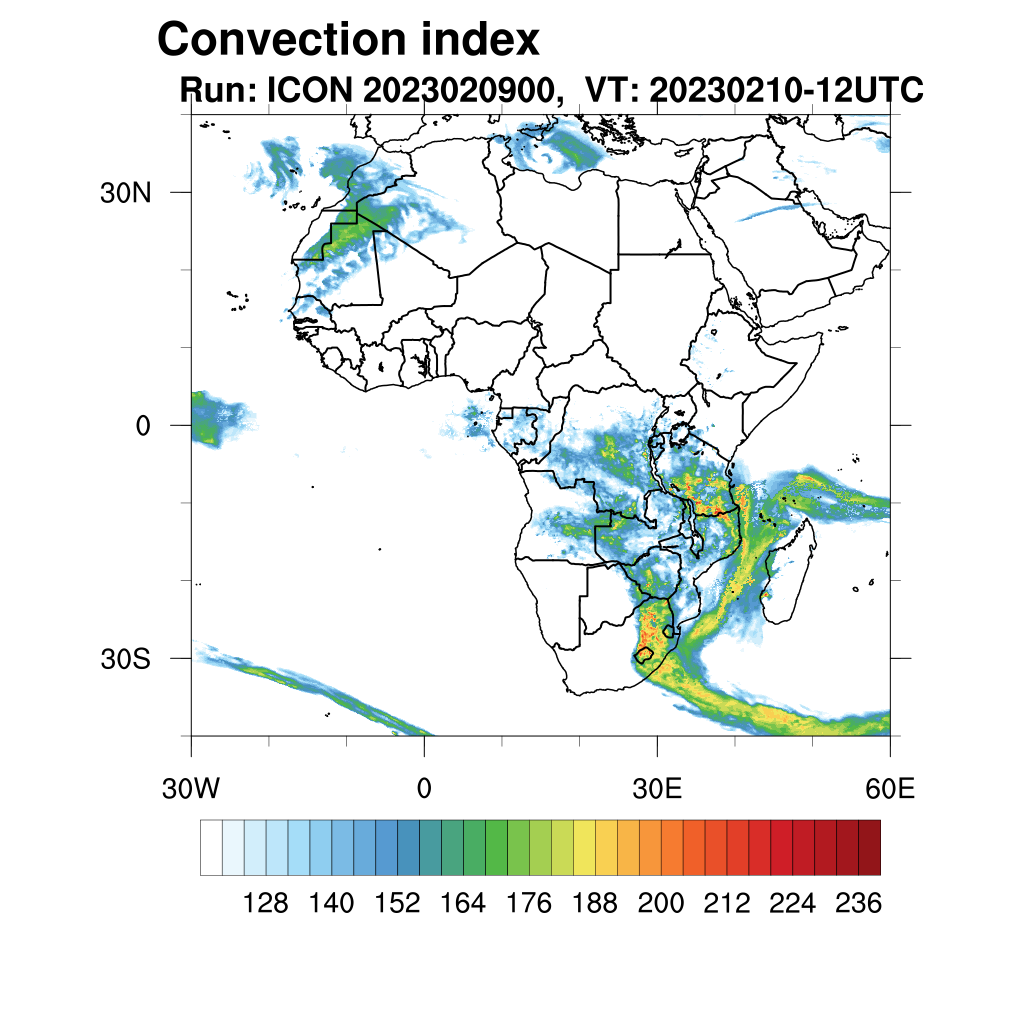 Convection index

Run: ICON 2023020900,  VT: 20230210-12UTC

30N

0

30S

30W

0

30E

60E

128 140 152 164 176 188 200 212 224 236